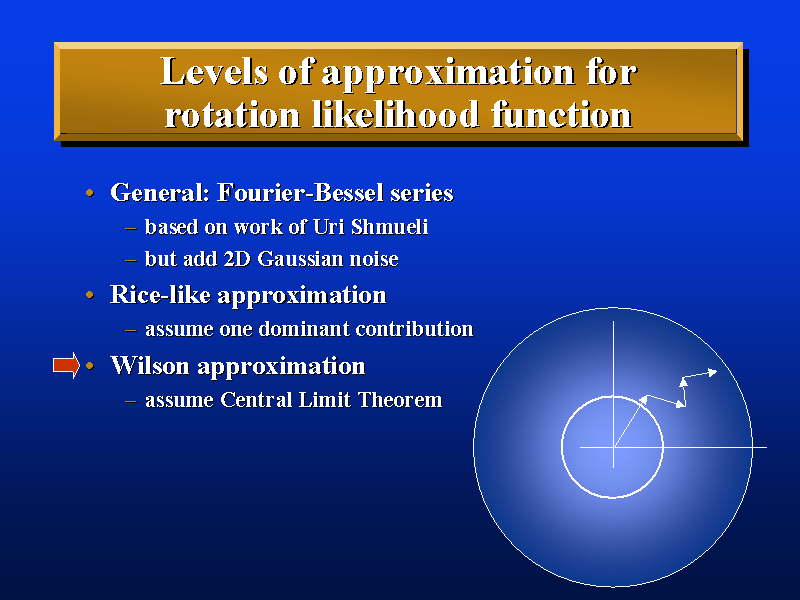 Levels of approximation for rotation likelihood function

• General: Fourier-Bessel series
– based on work of Uri Shmueli
– but add 2D Gaussian noise
• Rice-like approximation
– assume one dominant contribution
• Wilson approximation
– assume Central Limit Theorem